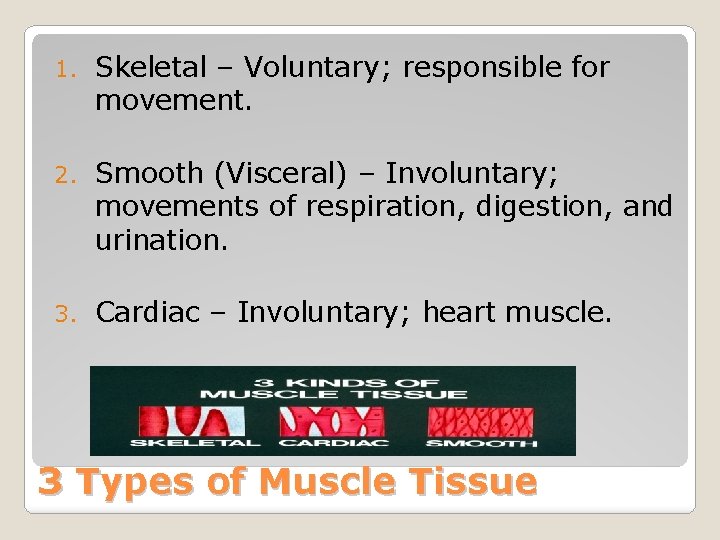 1. Skeletal – Voluntary; responsible for movement.

2. Smooth (Visceral) – Involuntary; movements of respiration, digestion, and urination.

3. Cardiac – Involuntary; heart muscle.

3 KINDS OF MUSCLE TISSUE

SKELETAL CARDIAC SMOOTH

3 Types of Muscle Tissue